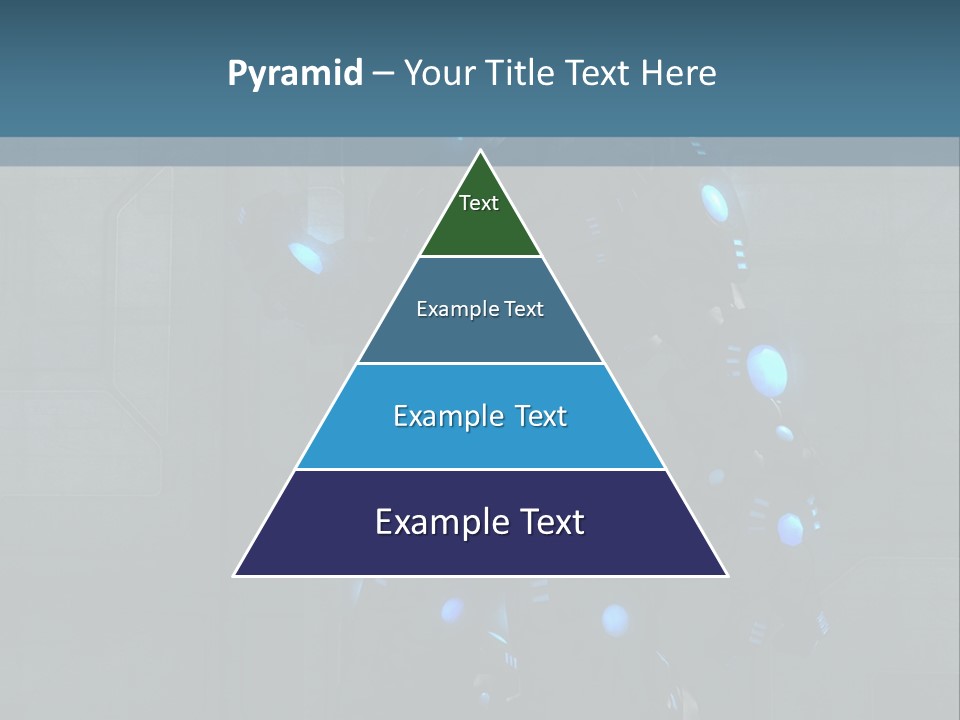 Pyramid – Your Title Text Here

Text

Example Text

Example Text

Example Text